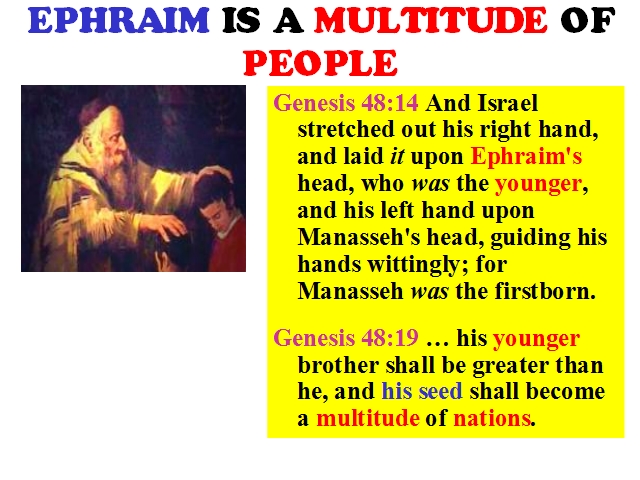 EPHRAIM IS A MULTITUDE OF PEOPLE

Genesis 48:14 And Israel stretched out his right hand, and laid it upon Ephraim's head, who was the younger, and his left hand upon Manasseh's head, guiding his hands wittingly; for Manasseh was the firstborn.

Genesis 48:19 … his younger brother shall be greater than he, and his seed shall become a multitude of nations.